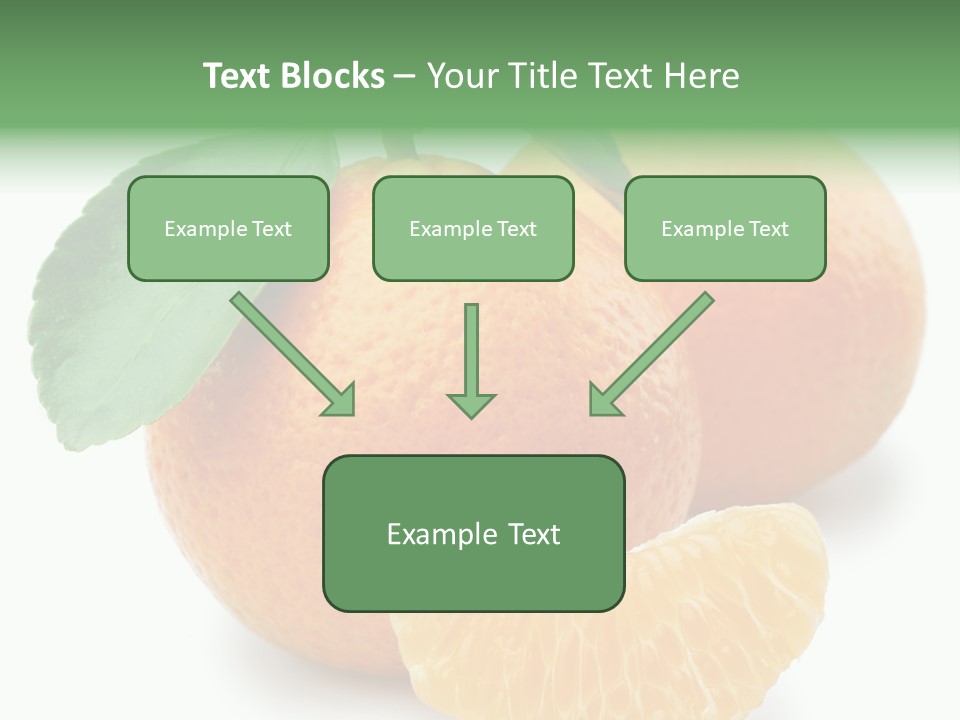 Text Blocks – Your Title Text Here

Example Text

Example Text

Example Text

Example Text